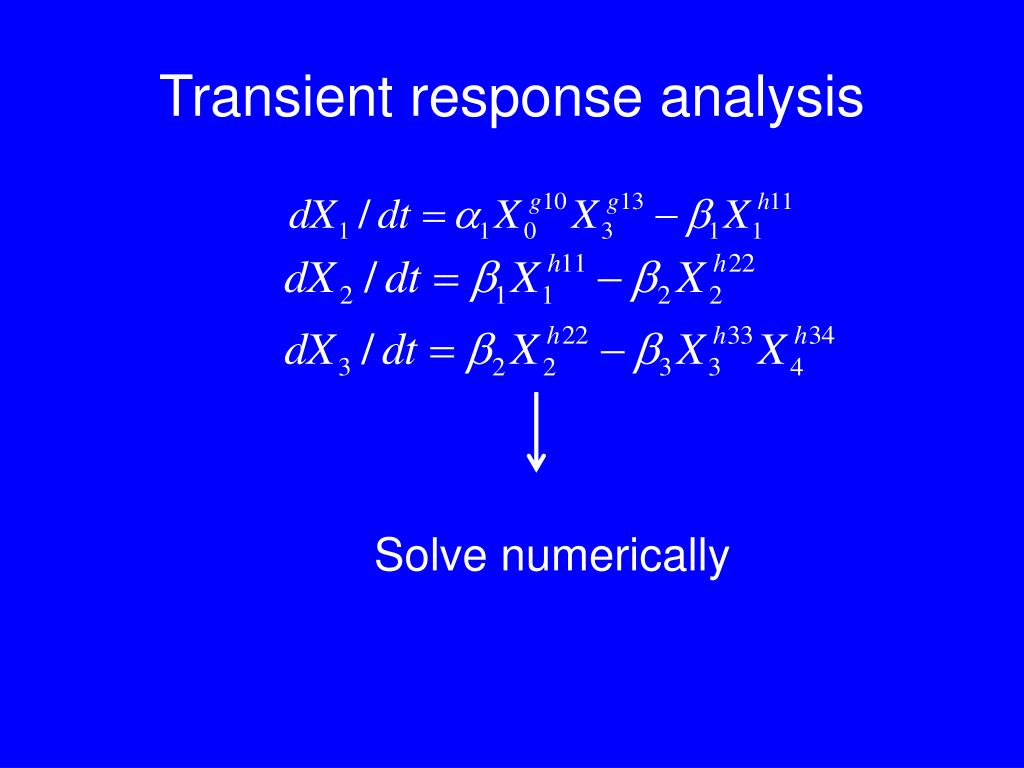 Transient response analysis

$dX_1 / dt = \alpha_1 X_0^{g10} X_3^{g13} - \beta_1 X_1^{h11}$

$dX_2 / dt = \beta_1 X_1^{h11} - \beta_2 X_2^{h22}$

$dX_3 / dt = \beta_2 X_2^{h22} - \beta_3 X_3^{h33} X_4^{h34}$

Solve numerically